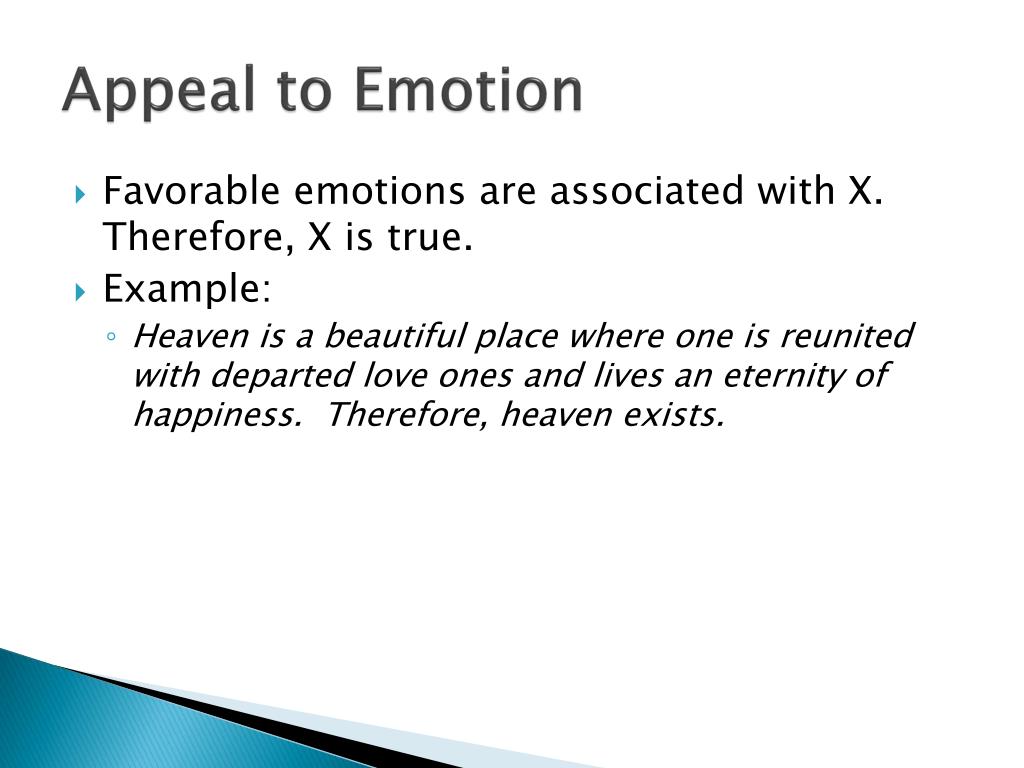 Appeal to Emotion

Favorable emotions are associated with X. Therefore, X is true.

Example:

Heaven is a beautiful place where one is reunited with departed love ones and lives an eternity of happiness. Therefore, heaven exists.